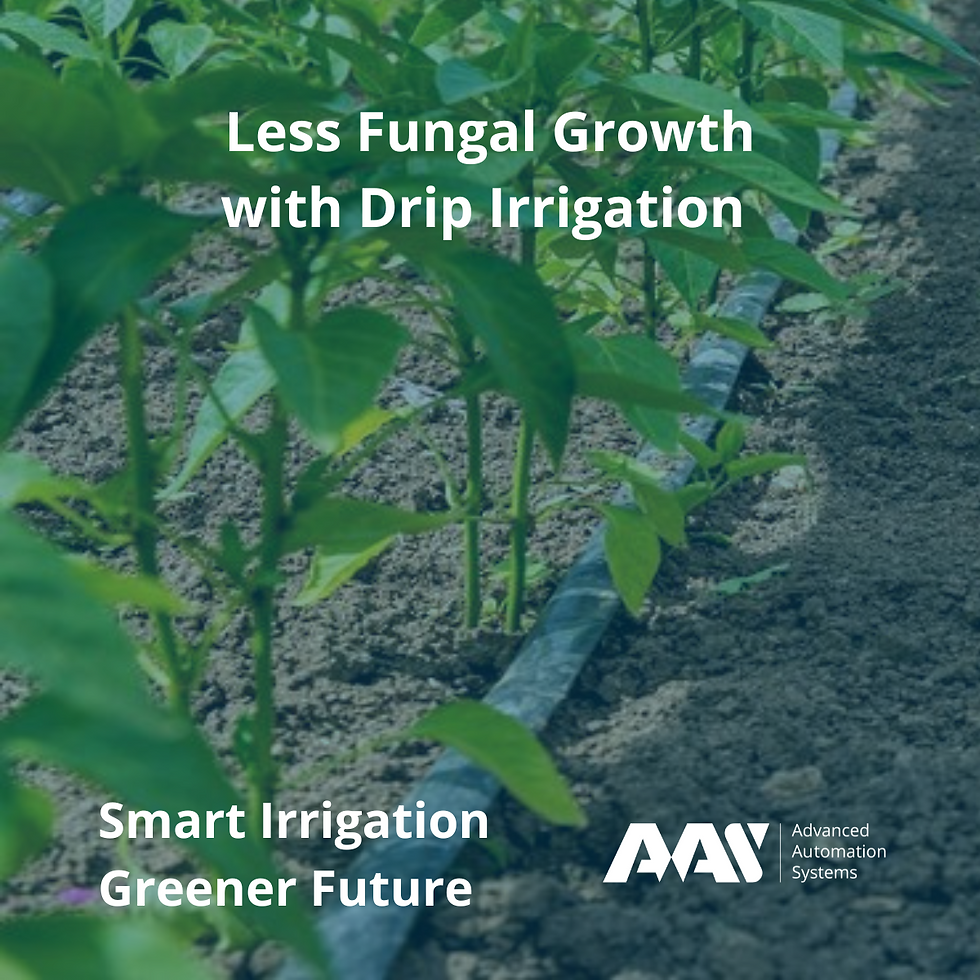 Less Fungal Growth with Drip Irrigation

Smart Irrigation
Greener Future

AAS
Advanced
Automation
Systems